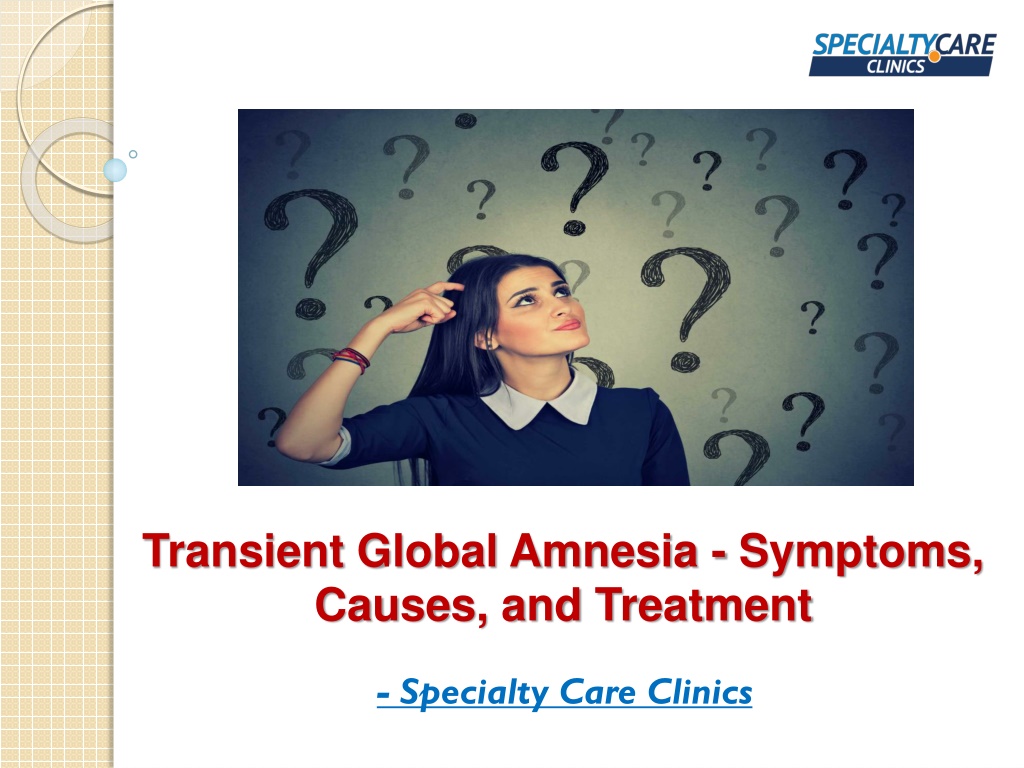 SPECIALTYCARE CLINICS

Transient Global Amnesia - Symptoms, Causes, and Treatment

- Specialty Care Clinics